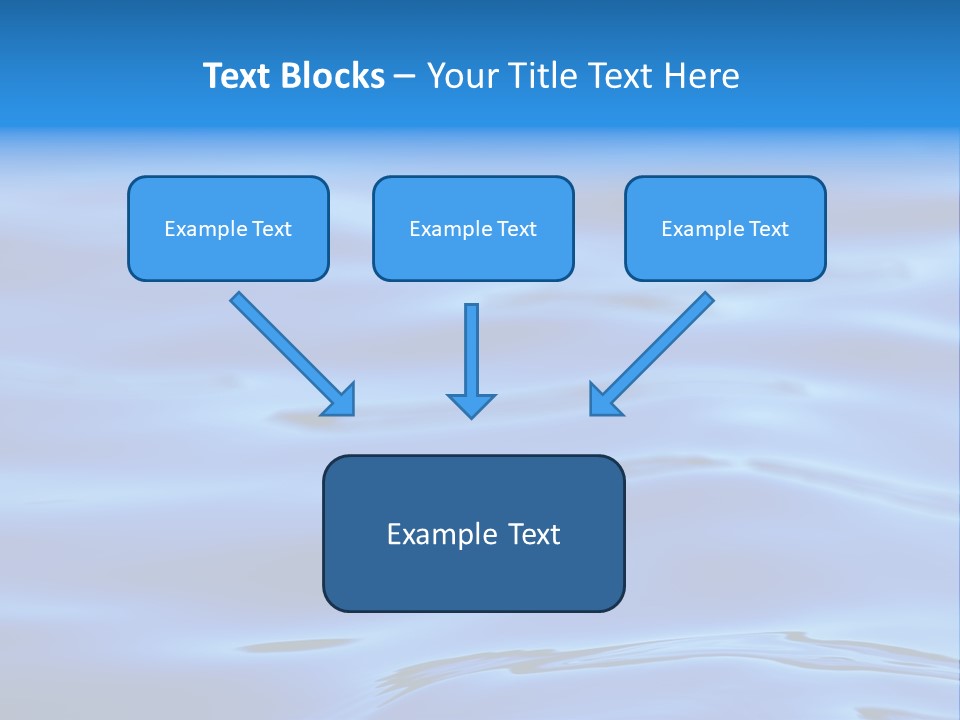 Text Blocks – Your Title Text Here

Example Text

Example Text

Example Text

Example Text